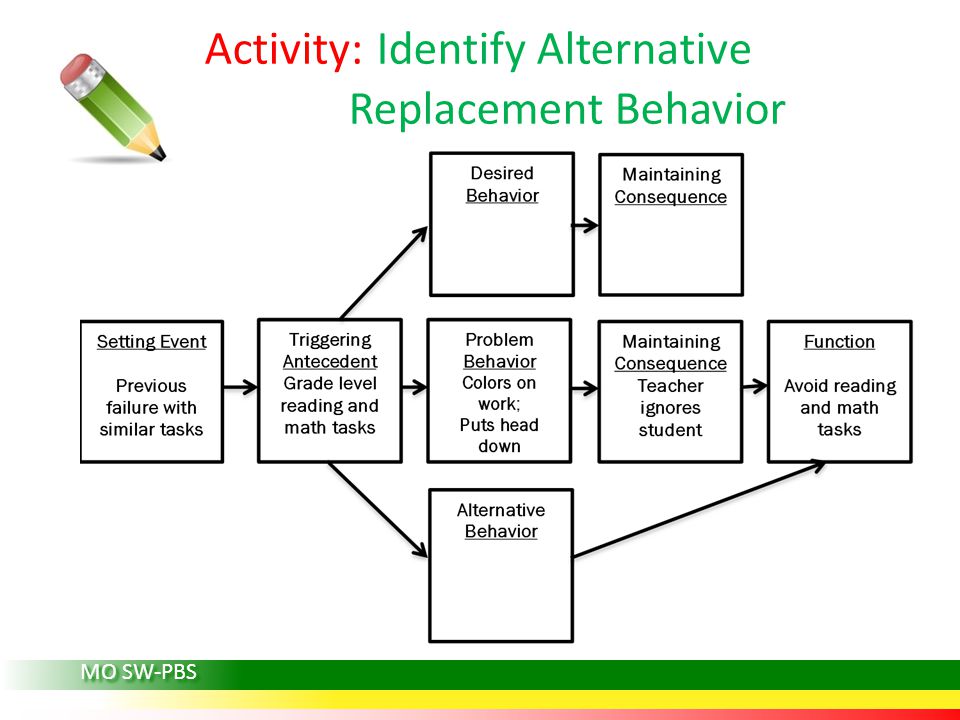 Activity: Identify Alternative Replacement Behavior

Desired Behavior

Maintaining Consequence

Setting Event

Previous failure with similar tasks

Triggering Antecedent
Grade level reading and math tasks

Problem Behavior
Colors on work;
Puts head down

Maintaining Consequence
Teacher ignores student

Function

Avoid reading and math tasks

Alternative Behavior

MO SW-PBS